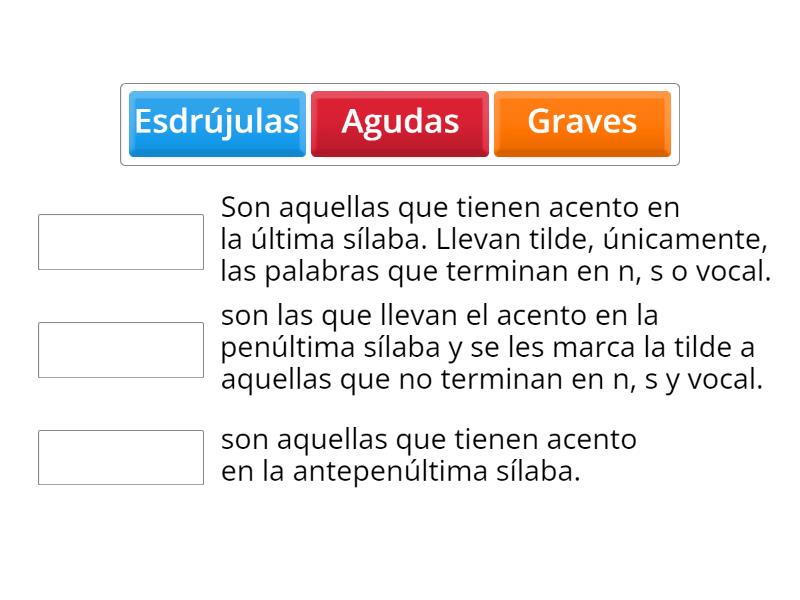 Esdrújulas Agudas Graves

Son aquellas que tienen acento en la última sílaba. Llevan tilde, únicamente, las palabras que terminan en n, s o vocal.

son las que llevan el acento en la penúltima sílaba y se les marca la tilde a aquellas que no terminan en n, s y vocal.

son aquellas que tienen acento en la antepenúltima sílaba.